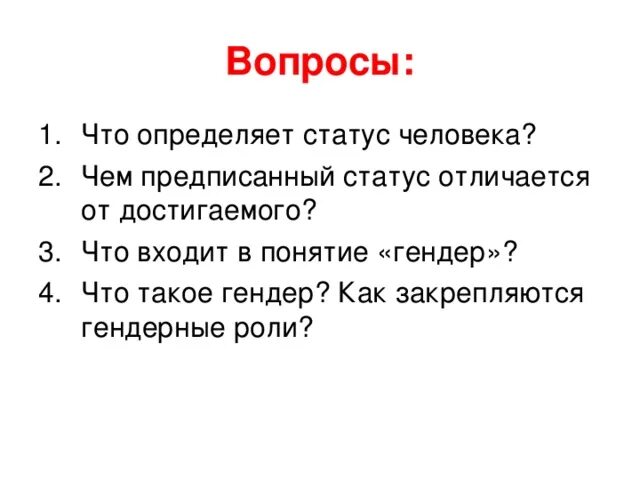 Вопросы:

1. Что определяет статус человека?
2. Чем предписанный статус отличается от достигаемого?
3. Что входит в понятие «гендер»?
4. Что такое гендер? Как закрепляются гендерные роли?